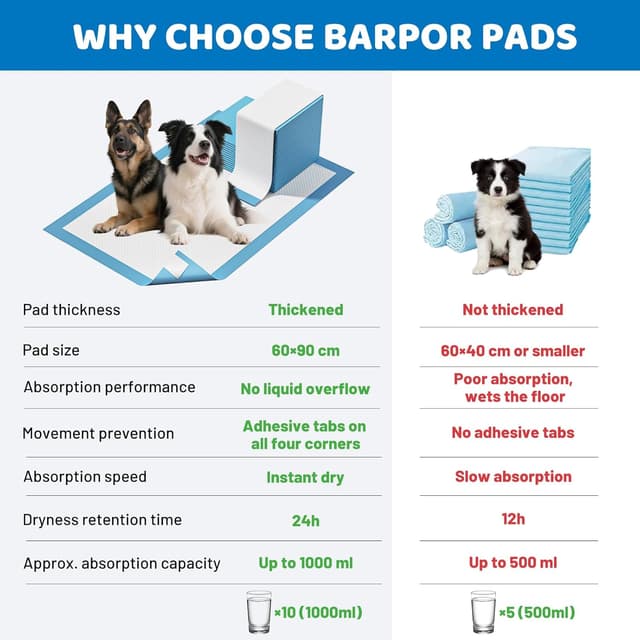 WHY CHOOSE BARPOR PADS

| | | |
|---|---|---|
| Pad thickness | Thickened | Not thickened |
| Pad size | 60×90 cm | 60×40 cm or smaller |
| Absorption performance | No liquid overflow | Poor absorption, wets the floor |
| Movement prevention | Adhesive tabs on all four corners | No adhesive tabs |
| Absorption speed | Instant dry | Slow absorption |
| Dryness retention time | 24h | 12h |
| Approx. absorption capacity | Up to 1000 ml | Up to 500 ml |
| | ×10 (1000ml) | ×5 (500ml) |